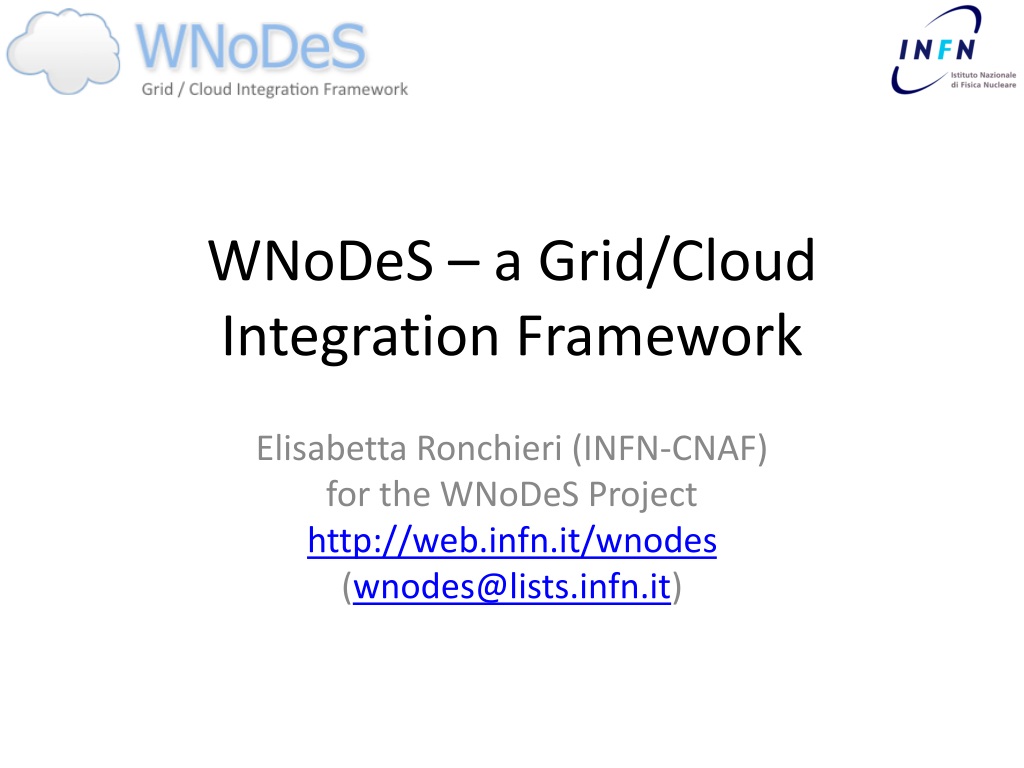 WNoDeS
Grid / Cloud Integration Framework

INFN
Istituto Nazionale di Fisica Nucleare

WNoDeS – a Grid/Cloud Integration Framework

Elisabetta Ronchieri (INFN-CNAF)
for the WNoDeS Project
http://web.infn.it/wnodes
(wnodes@lists.infn.it)